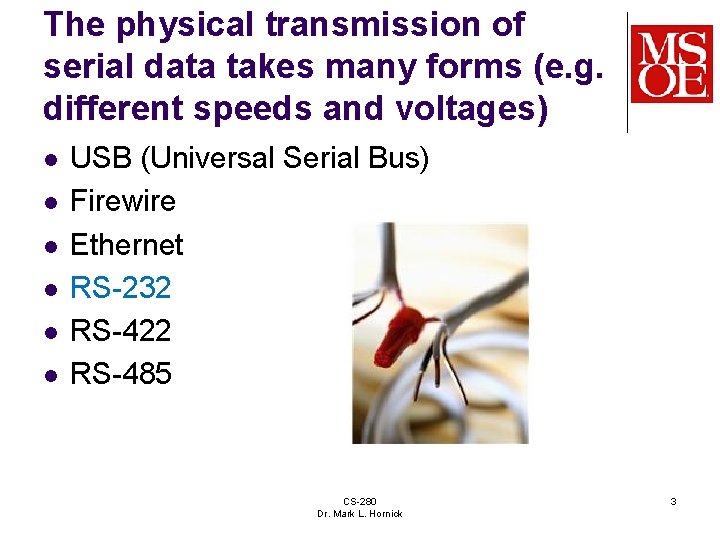 The physical transmission of serial data takes many forms (e.g. different speeds and voltages)

MSOE

- USB (Universal Serial Bus)
- Firewire
- Ethernet
- RS-232
- RS-422
- RS-485

CS-280
Dr. Mark L. Hornick

3